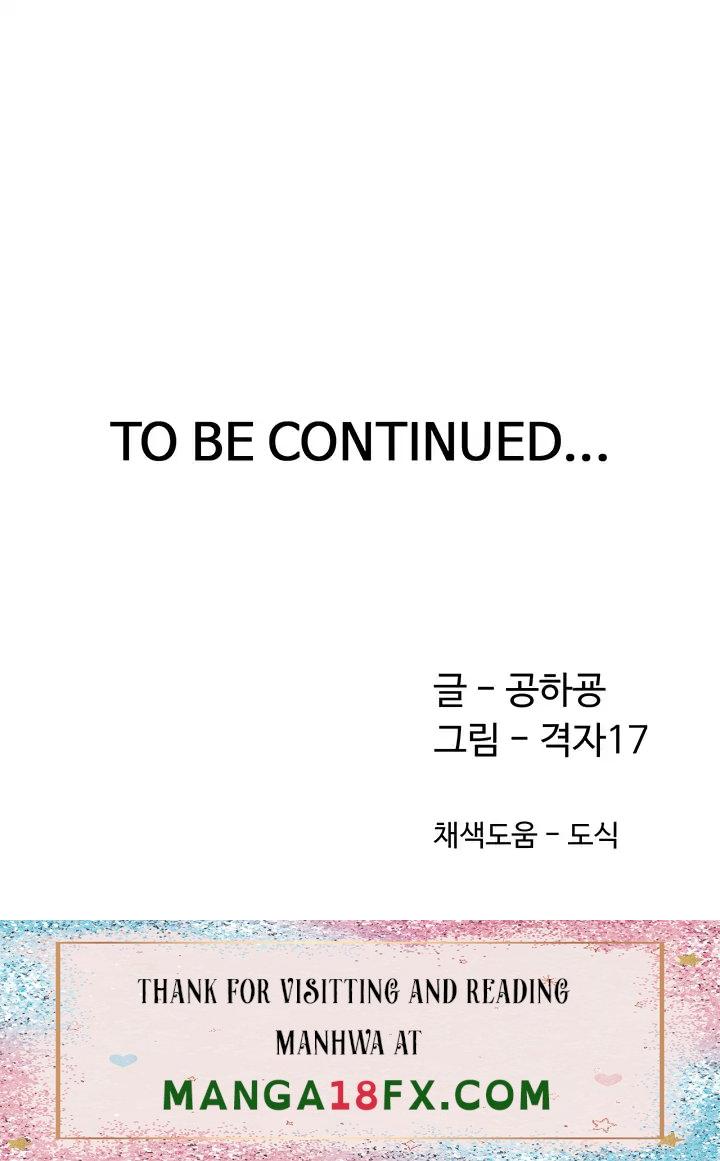 TO BE CONTINUED...

글 - 공하공
그림 - 격자17

채색도움 - 도식

THANK FOR VISITTING AND READING MANHWA AT

MANGA18FX.COM